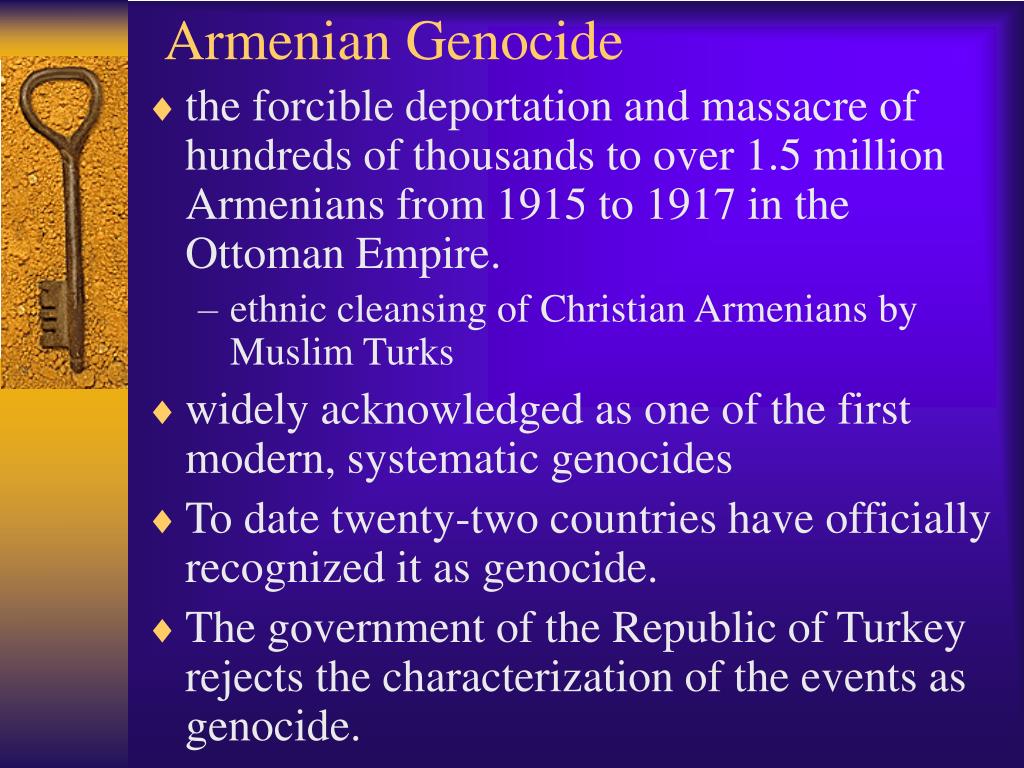 Armenian Genocide

♦ the forcible deportation and massacre of hundreds of thousands to over 1.5 million Armenians from 1915 to 1917 in the Ottoman Empire.

– ethnic cleansing of Christian Armenians by Muslim Turks

♦ widely acknowledged as one of the first modern, systematic genocides

♦ To date twenty-two countries have officially recognized it as genocide.

♦ The government of the Republic of Turkey rejects the characterization of the events as genocide.